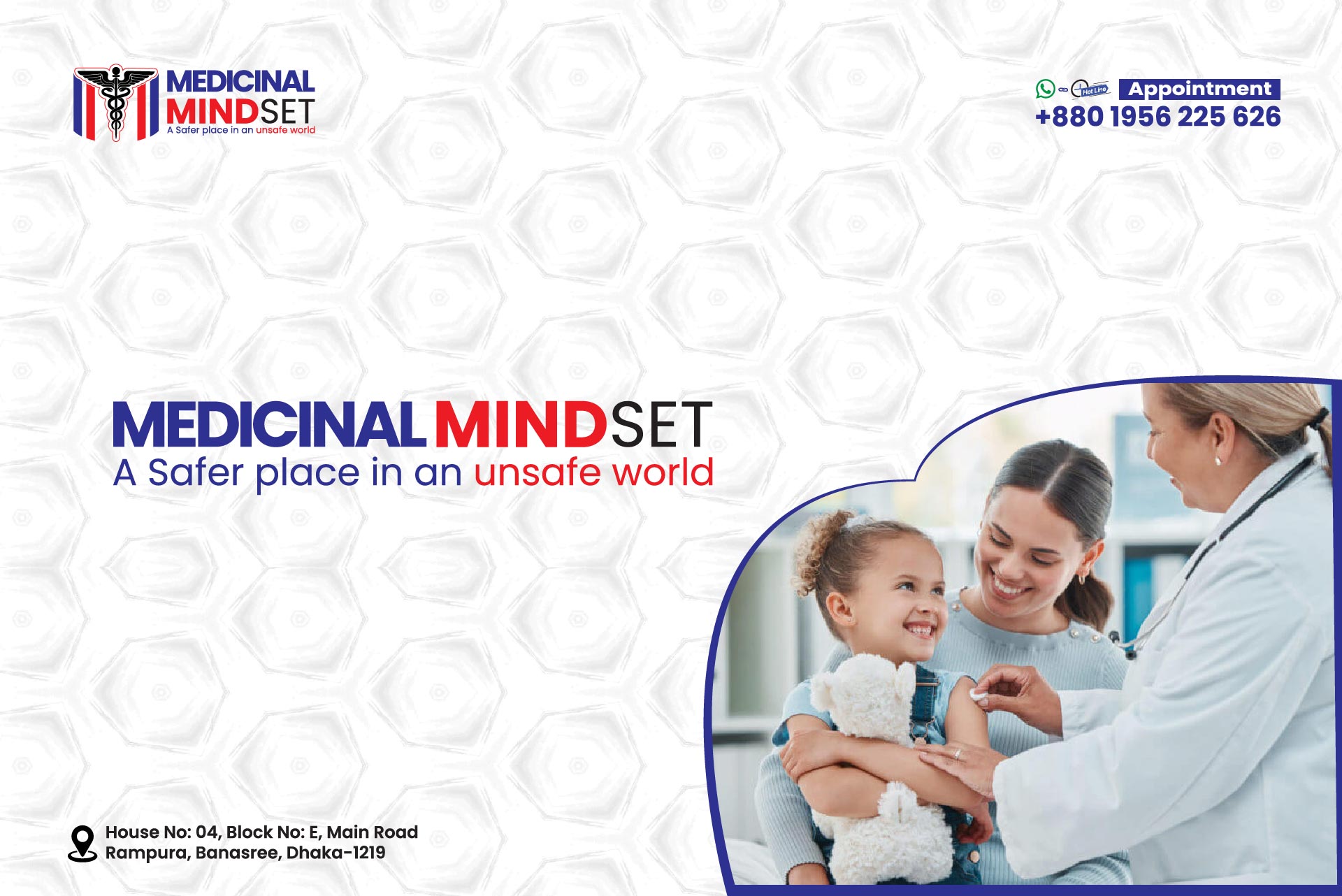 MEDICINAL MINDSET
A Safer place in an unsafe world

Hot Line Appointment
+880 1956 225 626

MEDICINAL MINDSET
A Safer place in an unsafe world

House No: 04, Block No: E, Main Road
Rampura, Banasree, Dhaka-1219